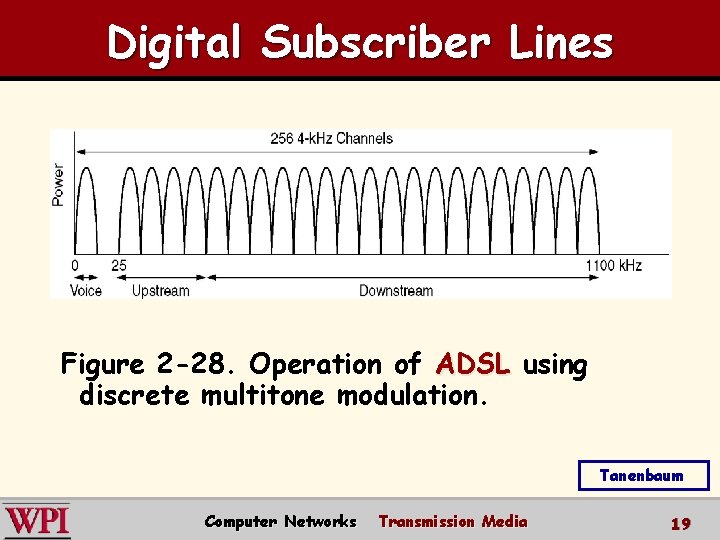 Digital Subscriber Lines

256 4-kHz Channels

Power

0 25 1100 kHz

Voice Upstream Downstream

Figure 2-28. Operation of ADSL using discrete multitone modulation.

Tanenbaum

WPI

Computer Networks Transmission Media

19